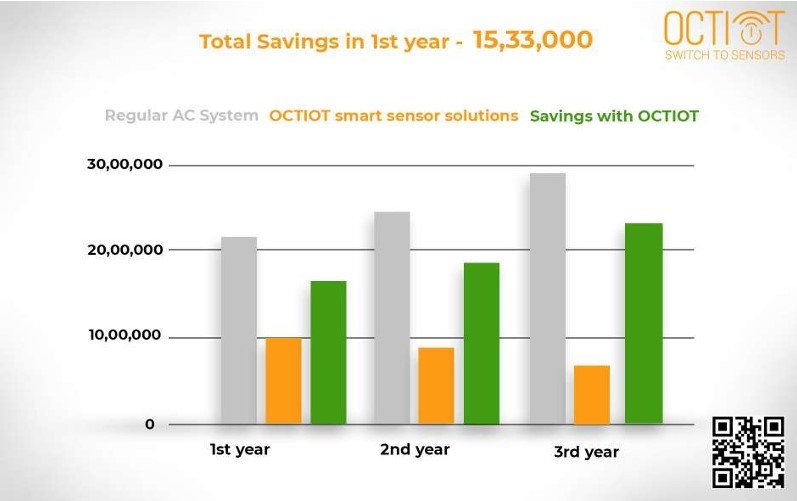 Total Savings in 1st year - 15,33,000

OCTIOT
SWITCH TO SENSORS

Regular AC System OCTIOT smart sensor solutions Savings with OCTIOT

30,00,000
20,00,000
10,00,000
0

1st year 2nd year 3rd year